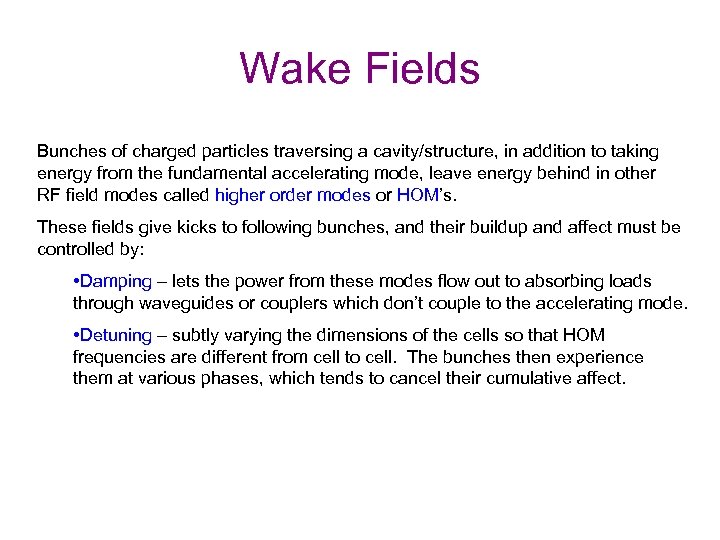 Wake Fields

Bunches of charged particles traversing a cavity/structure, in addition to taking energy from the fundamental accelerating mode, leave energy behind in other RF field modes called higher order modes or HOM's.

These fields give kicks to following bunches, and their buildup and affect must be controlled by:

•Damping – lets the power from these modes flow out to absorbing loads through waveguides or couplers which don't couple to the accelerating mode.

•Detuning – subtly varying the dimensions of the cells so that HOM frequencies are different from cell to cell. The bunches then experience them at various phases, which tends to cancel their cumulative affect.